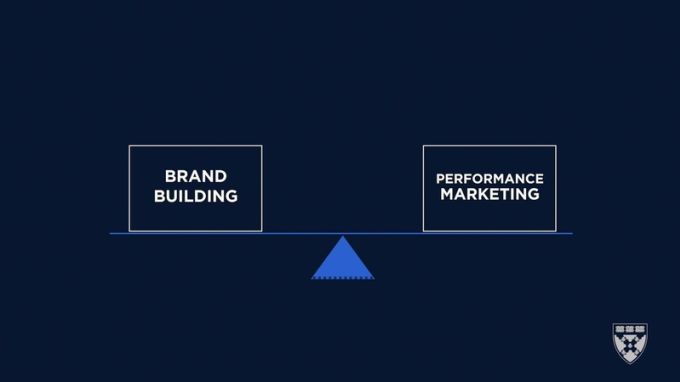 BRAND BUILDING

PERFORMANCE MARKETING